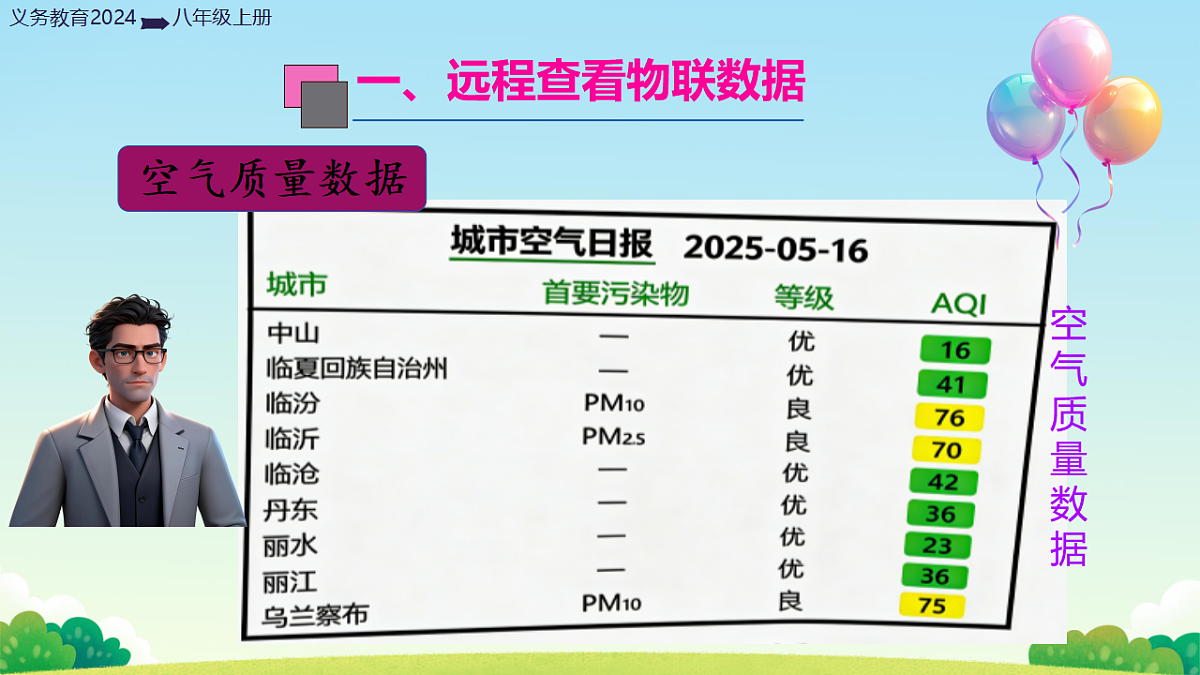 义务教育2024 八年级上册

一、远程查看物联数据

空气质量数据

城市空气日报 2025-05-16

| 城市 | 首要污染物 | 等级 | AQI |
|---|---|---|---|
| 中山 | — | 优 | 16 |
| 临夏回族自治州 | — | 优 | 41 |
| 临汾 | $PM_{10}$ | 良 | 76 |
| 临沂 | $PM_{2.5}$ | 良 | 70 |
| 临沧 | — | 优 | 42 |
| 丹东 | — | 优 | 36 |
| 丽水 | — | 优 | 23 |
| 丽江 | — | 优 | 36 |
| 乌兰察布 | $PM_{10}$ | 良 | 75 |

空气质量数据